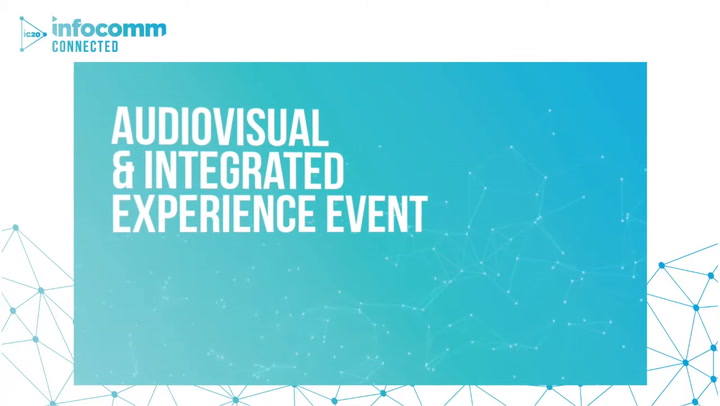 ic20 infocomm
CONNECTED

AUDIOVISUAL
& INTEGRATED
EXPERIENCE EVENT